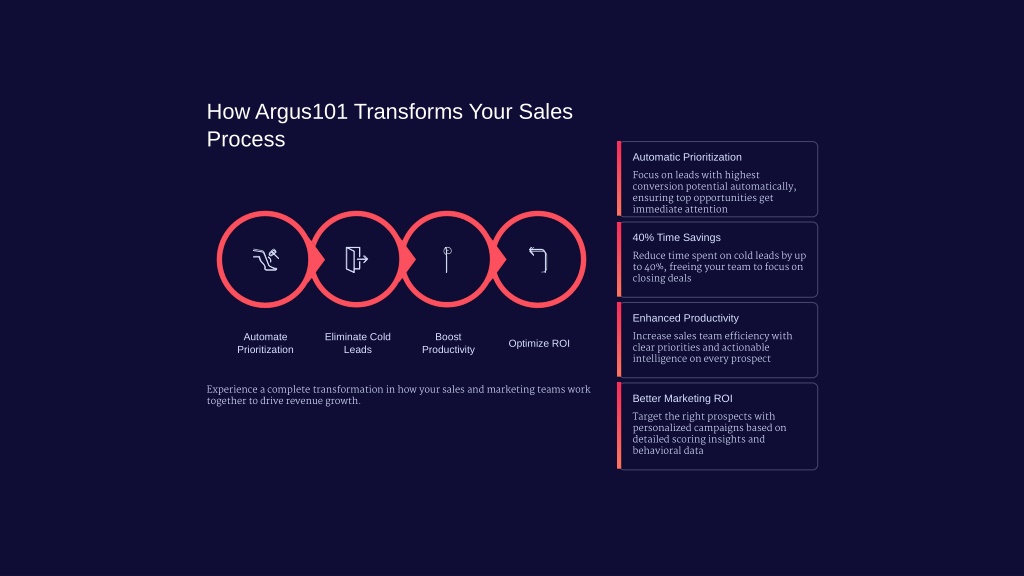 How Argus101 Transforms Your Sales Process

Automate Prioritization

Eliminate Cold Leads

Boost Productivity

Optimize ROI

Experience a complete transformation in how your sales and marketing teams work together to drive revenue growth.

Automatic Prioritization

Focus on leads with highest conversion potential automatically, ensuring top opportunities get immediate attention

40% Time Savings

Reduce time spent on cold leads by up to 40%, freeing your team to focus on closing deals

Enhanced Productivity

Increase sales team efficiency with clear priorities and actionable intelligence on every prospect

Better Marketing ROI

Target the right prospects with personalized campaigns based on detailed scoring insights and behavioral data